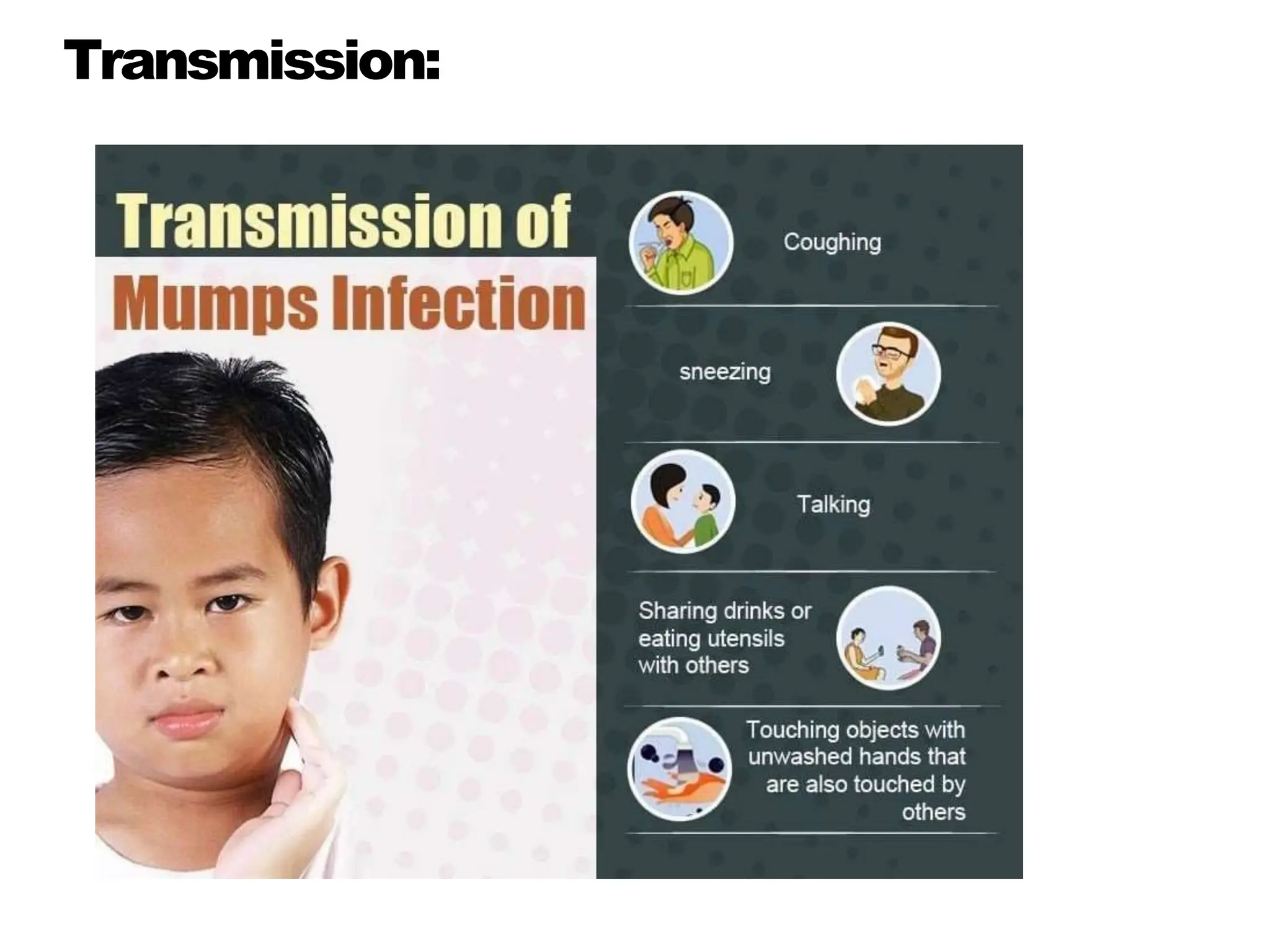 Transmission:

Transmission of Mumps Infection

Coughing

sneezing

Talking

Sharing drinks or eating utensils with others

Touching objects with unwashed hands that are also touched by others